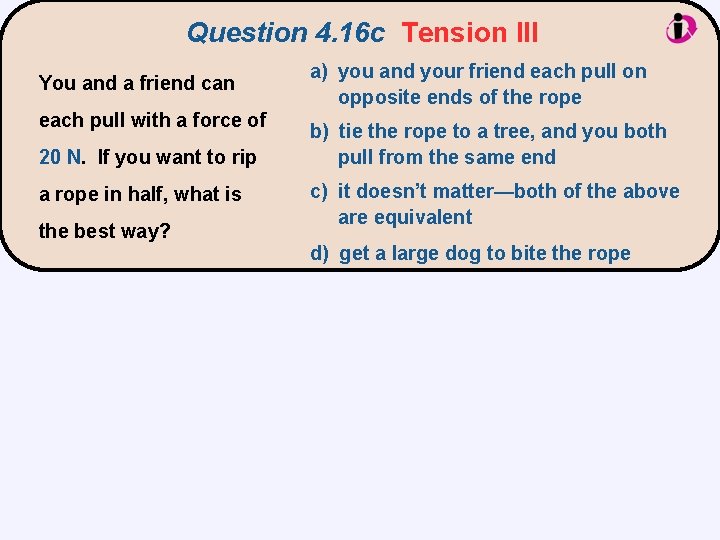 Question 4.16c Tension III

You and a friend can each pull with a force of 20 N. If you want to rip a rope in half, what is the best way?

a) you and your friend each pull on opposite ends of the rope

b) tie the rope to a tree, and you both pull from the same end

c) it doesn't matter—both of the above are equivalent

d) get a large dog to bite the rope